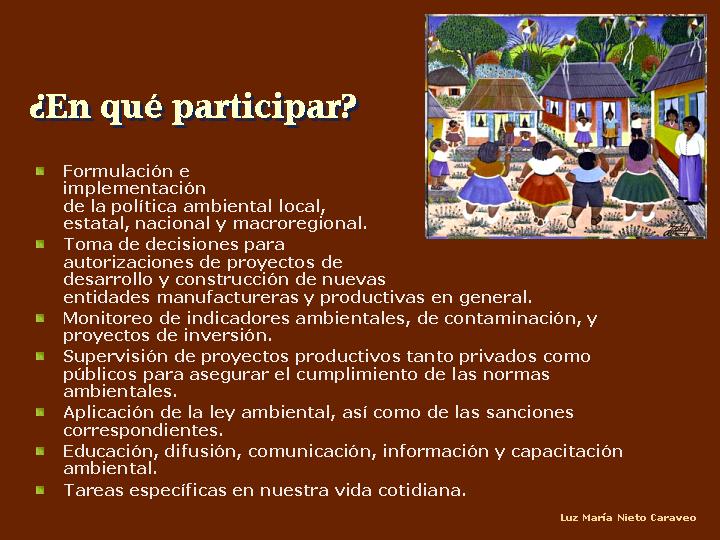 ¿En qué participar?

Formulación e implementación de la política ambiental local, estatal, nacional y macroregional.

Toma de decisiones para autorizaciones de proyectos de desarrollo y construcción de nuevas entidades manufactureras y productivas en general.

Monitoreo de indicadores ambientales, de contaminación, y proyectos de inversión.

Supervisión de proyectos productivos tanto privados como públicos para asegurar el cumplimiento de las normas ambientales.

Aplicación de la ley ambiental, así como de las sanciones correspondientes.

Educación, difusión, comunicación, información y capacitación ambiental.

Tareas específicas en nuestra vida cotidiana.

Luz María Nieto Caraveo